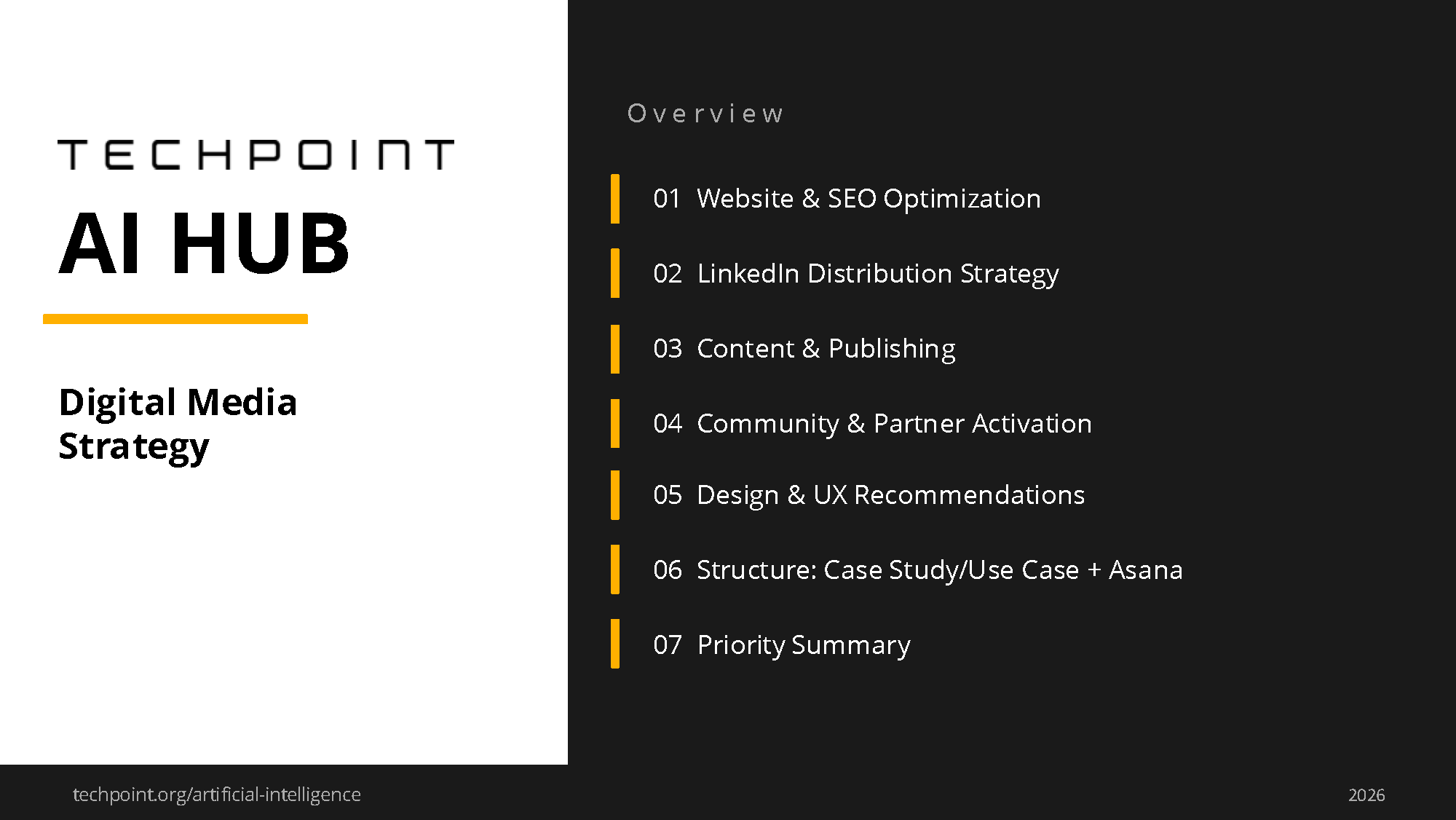 TECHPOINT

AI HUB

Digital Media Strategy

Overview

01 Website & SEO Optimization

02 LinkedIn Distribution Strategy

03 Content & Publishing

04 Community & Partner Activation

05 Design & UX Recommendations

06 Structure: Case Study/Use Case + Asana

07 Priority Summary

techpoint.org/artificial-intelligence

2026